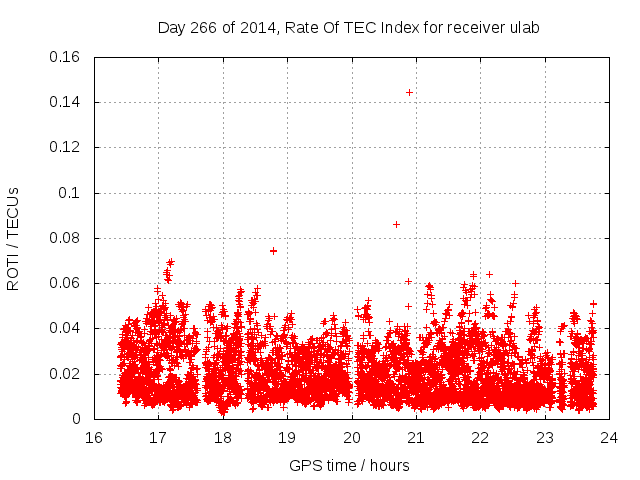 Day 266 of 2014, Rate Of TEC Index for receiver ulab

ROTI / TECUs

0.16
0.14
0.12
0.1
0.08
0.06
0.04
0.02
0

16 17 18 19 20 21 22 23 24

GPS time / hours